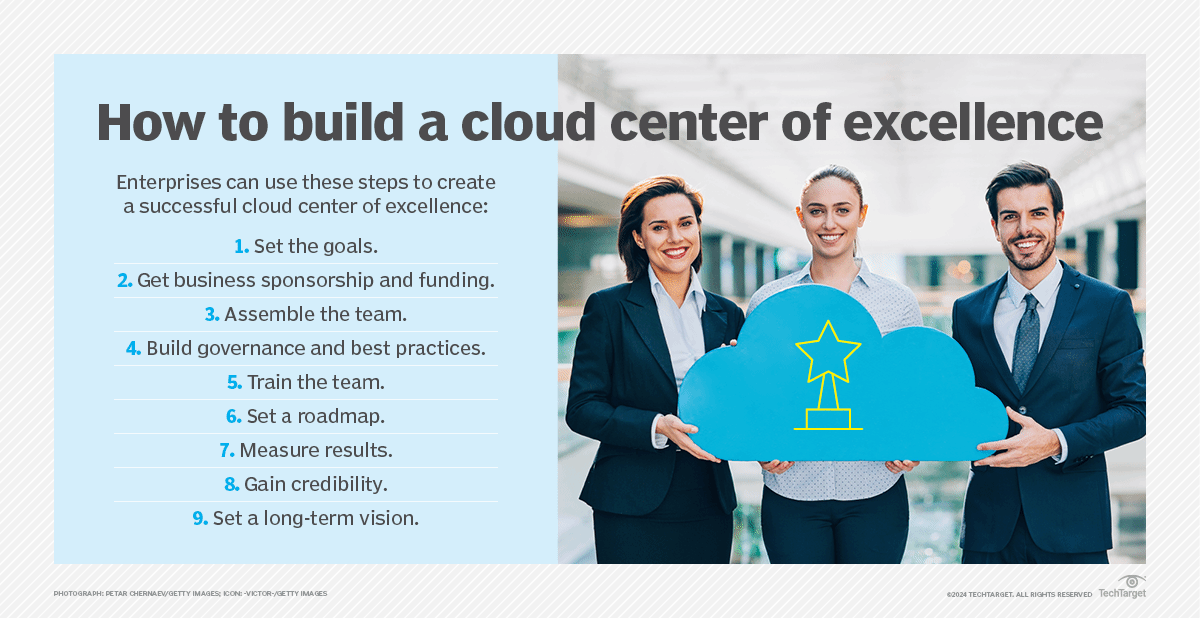 How to build a cloud center of excellence

Enterprises can use these steps to create a successful cloud center of excellence:

1. Set the goals.
2. Get business sponsorship and funding.
3. Assemble the team.
4. Build governance and best practices.
5. Train the team.
6. Set a roadmap.
7. Measure results.
8. Gain credibility.
9. Set a long-term vision.

PHOTOGRAPH: PETAR CHERNAEV/GETTY IMAGES; ICON: -VICTOR-/GETTY IMAGES

©2024 TECHTARGET. ALL RIGHTS RESERVED

TechTarget